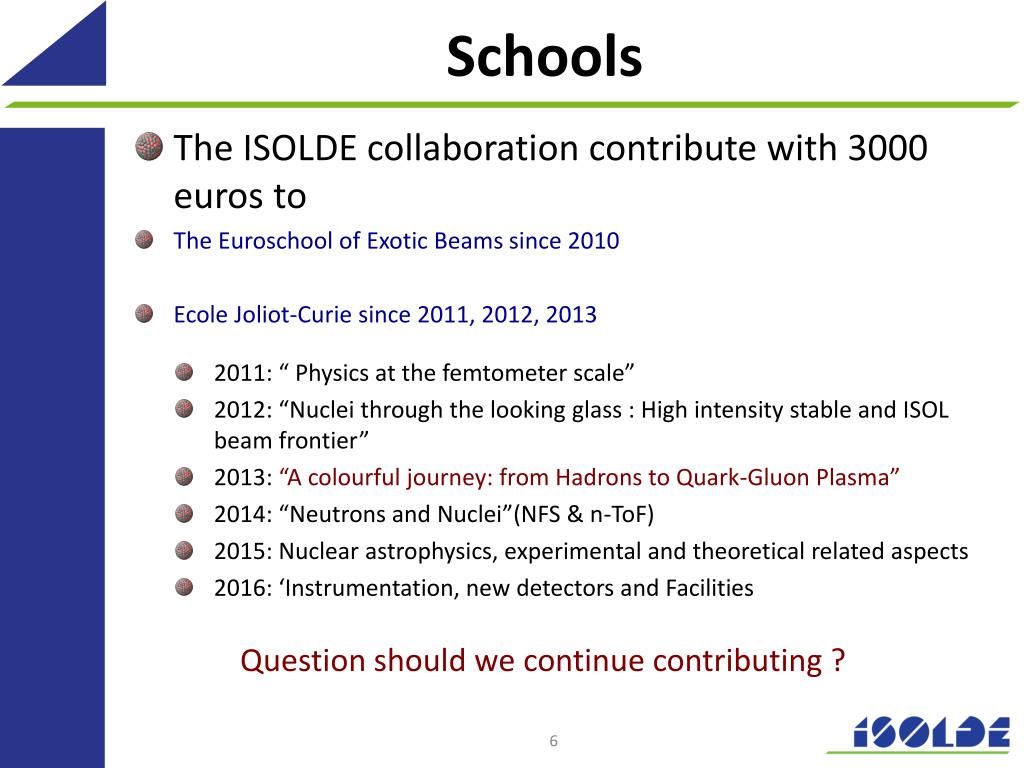 Schools

The ISOLDE collaboration contribute with 3000 euros to

The Euroschool of Exotic Beams since 2010

Ecole Joliot-Curie since 2011, 2012, 2013

2011: “ Physics at the femtometer scale”

2012: “Nuclei through the looking glass : High intensity stable and ISOL beam frontier”

2013: “A colourful journey: from Hadrons to Quark-Gluon Plasma”

2014: “Neutrons and Nuclei”(NFS & n-ToF)

2015: Nuclear astrophysics, experimental and theoretical related aspects

2016: ‘Instrumentation, new detectors and Facilities

Question should we continue contributing ?

6

ISOLDE